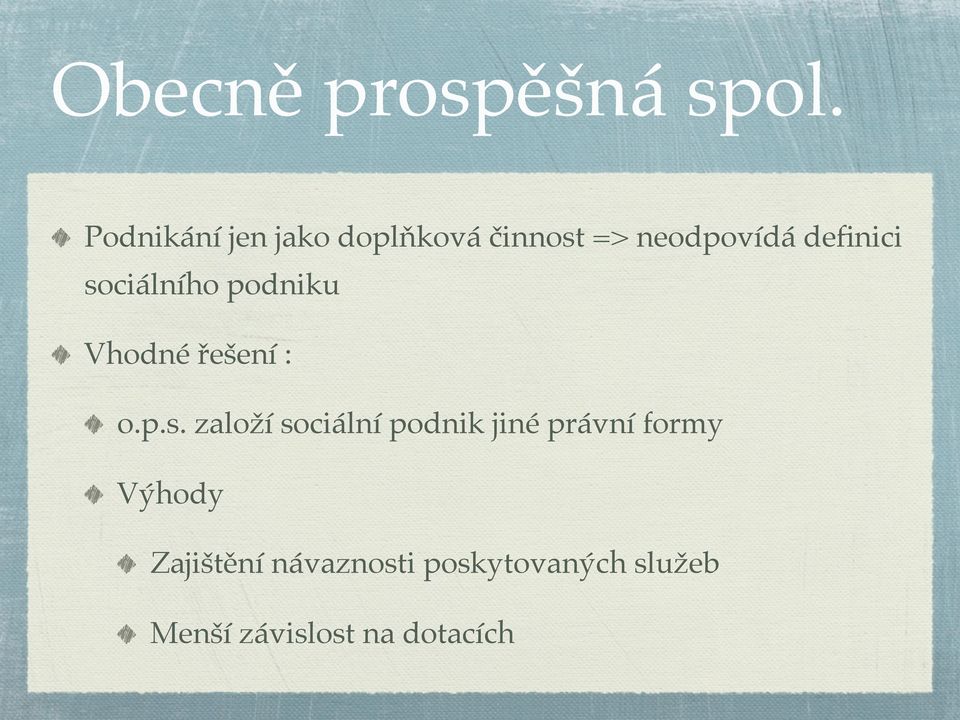 Obecně prospěšná spol.

Podnikání jen jako doplňková činnost => neodpovídá definici sociálního podniku

Vhodné řešení :

o.p.s. založí sociální podnik jiné právní formy

Výhody

Zajištění návaznosti poskytovaných služeb

Menší závislost na dotacích